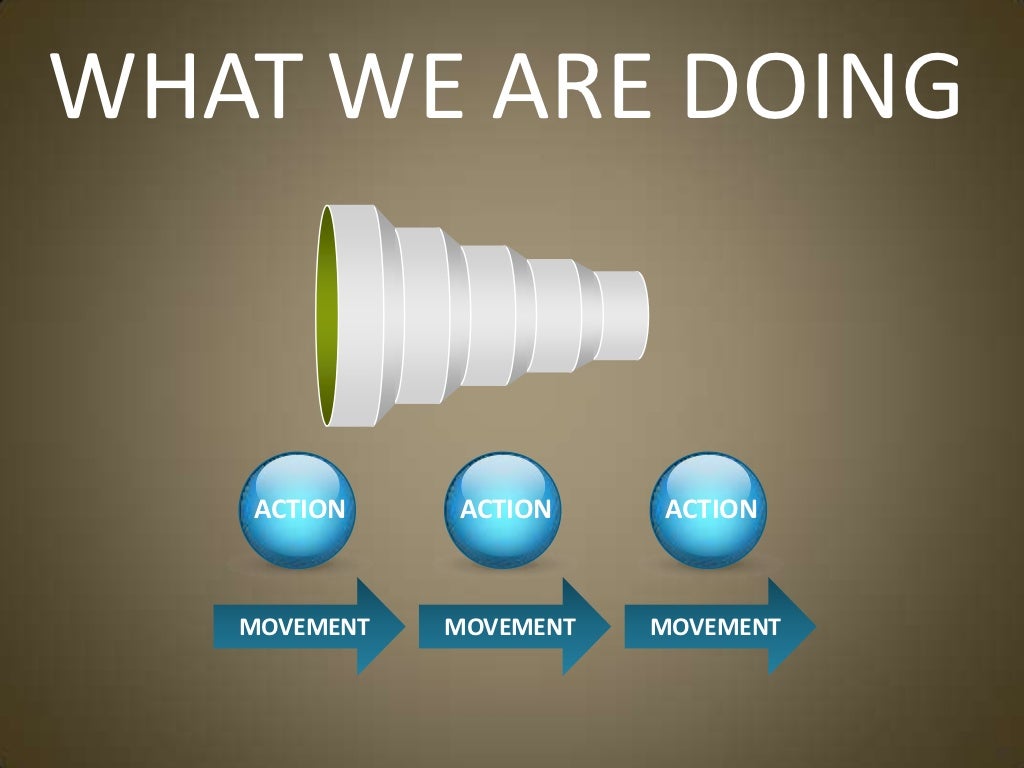 WHAT WE ARE DOING

ACTION ACTION ACTION

MOVEMENT MOVEMENT MOVEMENT